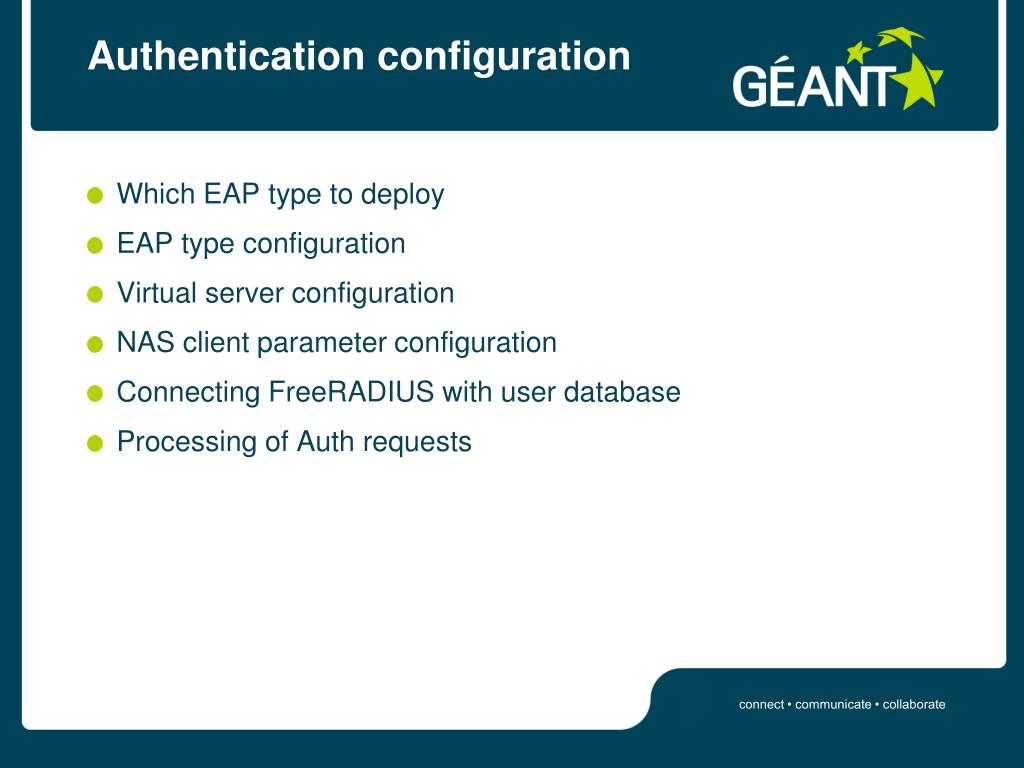 Authentication configuration

GÉANT

- Which EAP type to deploy
- EAP type configuration
- Virtual server configuration
- NAS client parameter configuration
- Connecting FreeRADIUS with user database
- Processing of Auth requests

connect • communicate • collaborate